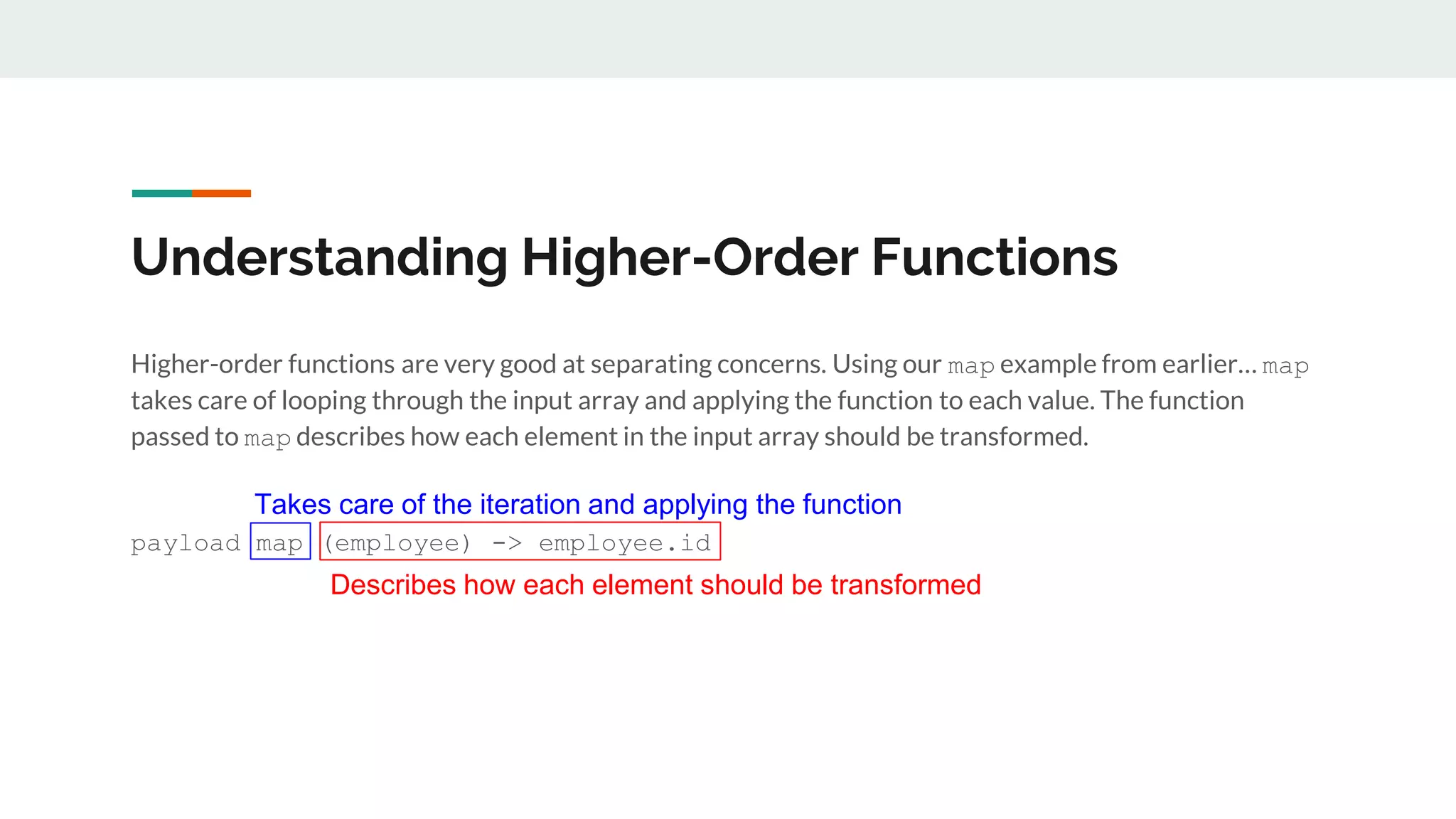 Understanding Higher-Order Functions

Higher-order functions are very good at separating concerns. Using our map example from earlier… map takes care of looping through the input array and applying the function to each value. The function passed to map describes how each element in the input array should be transformed.

Takes care of the iteration and applying the function

payload map (employee) -> employee.id

Describes how each element should be transformed